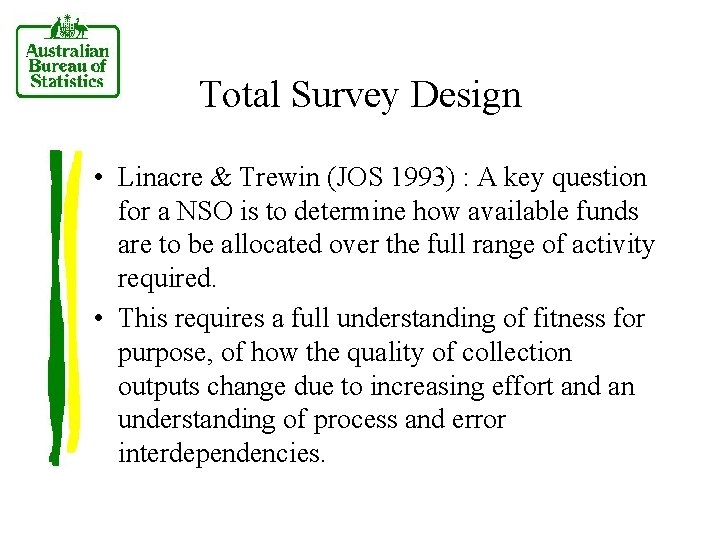 Australian Bureau of Statistics

Total Survey Design

• Linacre & Trewin (JOS 1993) : A key question for a NSO is to determine how available funds are to be allocated over the full range of activity required.

• This requires a full understanding of fitness for purpose, of how the quality of collection outputs change due to increasing effort and an understanding of process and error interdependencies.